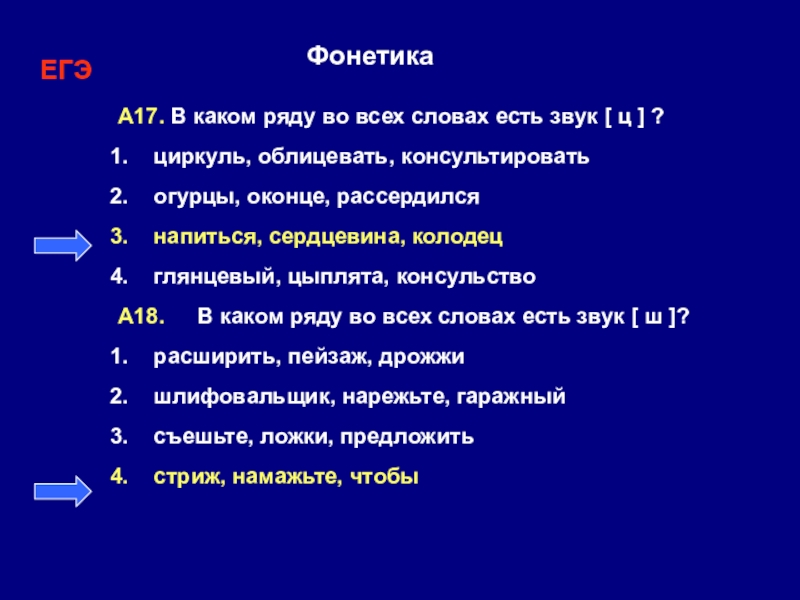 ЕГЭ

Фонетика

А17. В каком ряду во всех словах есть звук [ ц ] ?

1. циркуль, облицевать, консультировать
2. огурцы, оконце, рассердился
3. напиться, сердцевина, колодец
4. глянцевый, цыплята, консульство

А18. В каком ряду во всех словах есть звук [ ш ]?

1. расширить, пейзаж, дрожжи
2. шлифовальщик, нарежьте, гаражный
3. съешьте, ложки, предложить
4. стриж, намажьте, чтобы